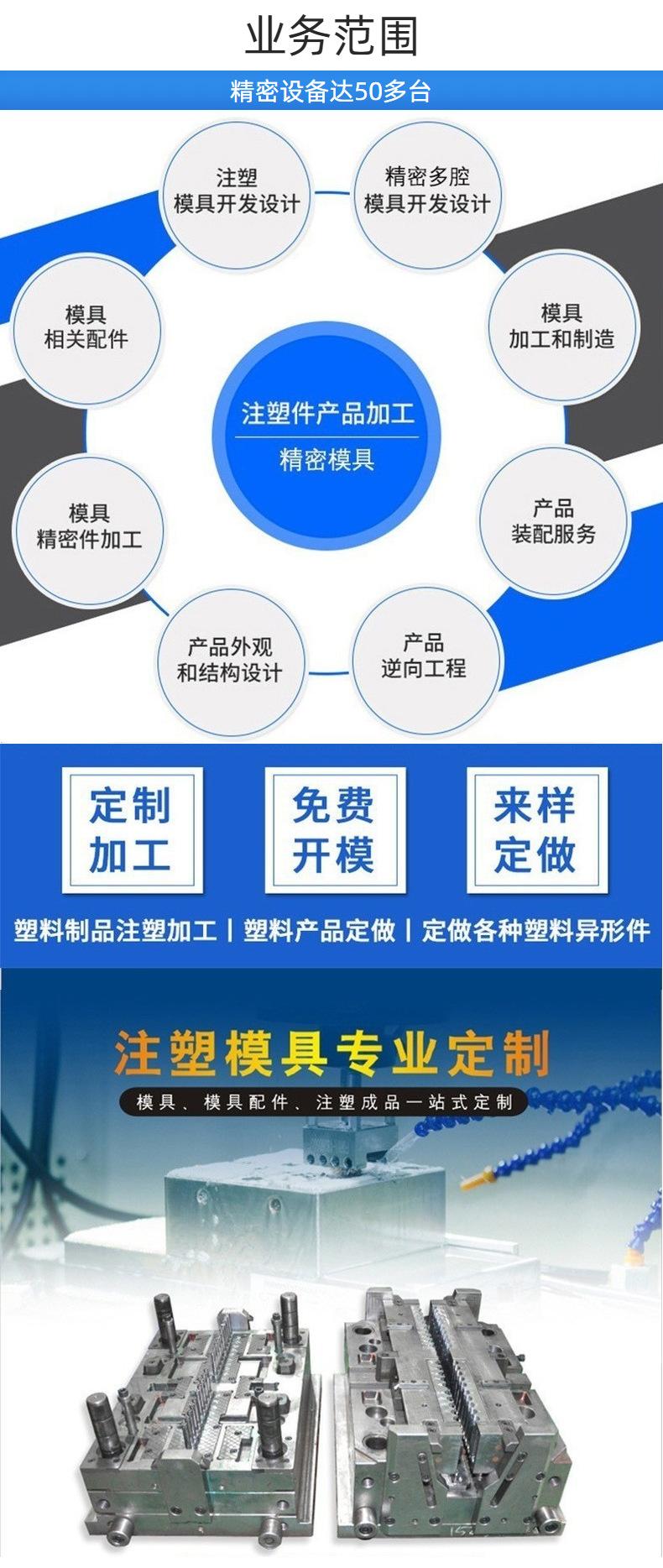 业务范围

精密设备达50多台

注塑
模具开发设计

精密多腔
模具开发设计

模具
相关配件

模具
加工和制造

注塑件产品加工

精密模具

模具
精密件加工

产品
装配服务

产品外观
和结构设计

产品
逆向工程

定制
加工

免费
开模

来样
定做

塑料制品注塑加工 | 塑料产品定做 | 定做各种塑料异形件

注塑模具专业定制

模具、模具配件、注塑成品一站式定制